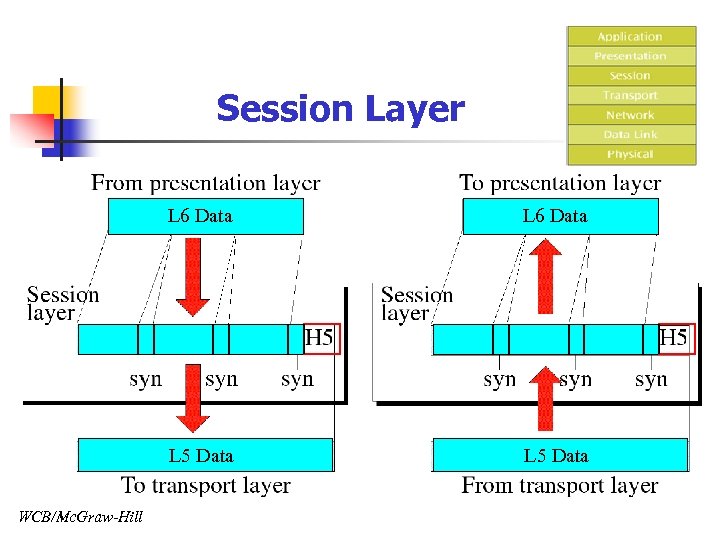 Application
Presentation
Session
Transport
Network
Data Link
Physical

Session Layer

From presentation layer

L6 Data

Session layer

H5

syn syn syn

L5 Data

To transport layer

To presentation layer

L6 Data

Session layer

H5

syn syn syn

L5 Data

From transport layer

WCB/McGraw-Hill